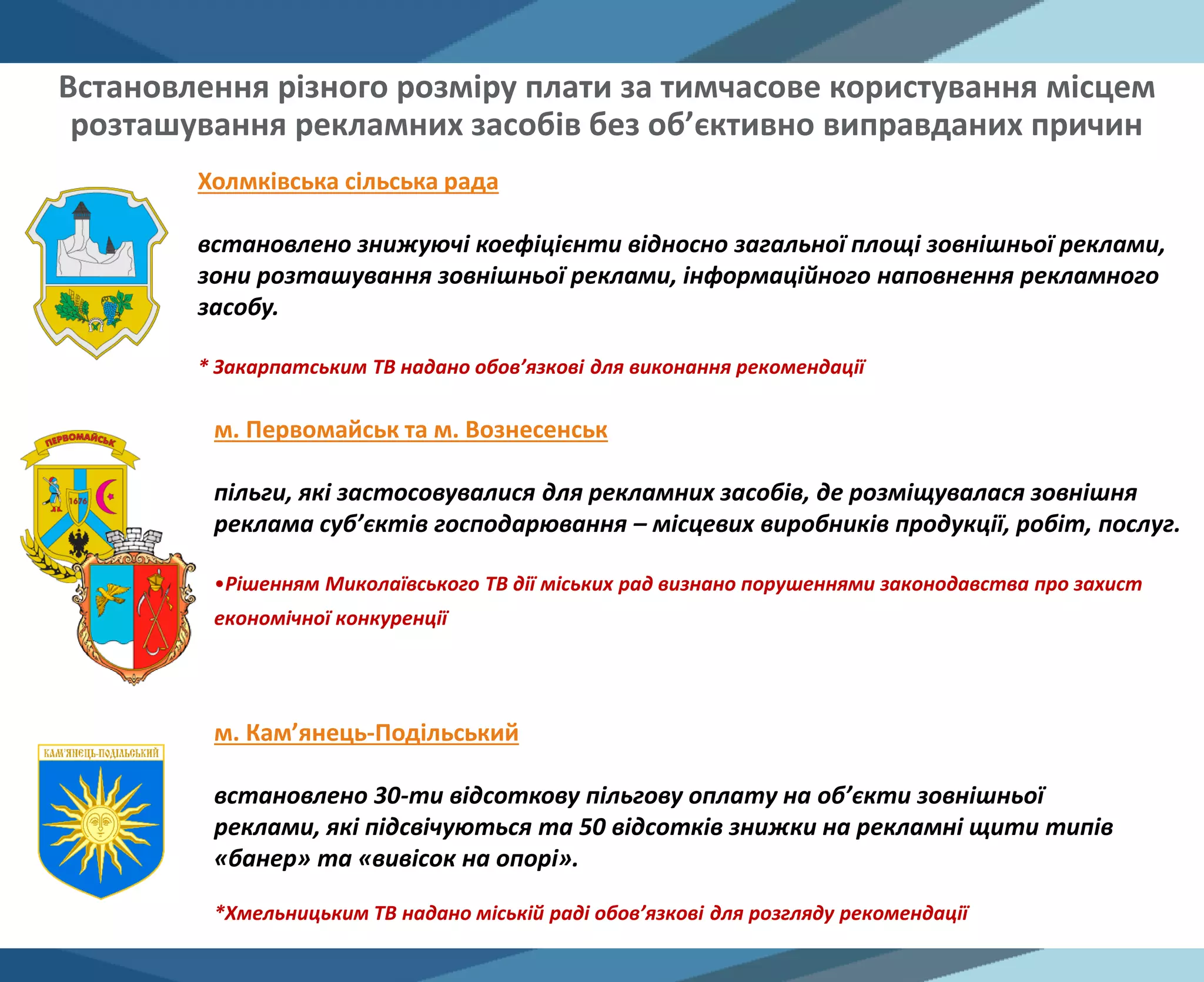 Встановлення різного розміру плати за тимчасове користування місцем розташування рекламних засобів без об'єктивно виправданих причин

Холмківська сільська рада

встановлено знижуючі коефіцієнти відносно загальної площі зовнішньої реклами, зони розташування зовнішньої реклами, інформаційного наповнення рекламного засобу.

* Закарпатським ТВ надано обов'язкові для виконання рекомендації

ПЕРВОМАЙСЬК

1676

м. Первомайськ та м. Вознесенськ

пільги, які застосовувалися для рекламних засобів, де розміщувалася зовнішня реклама суб'єктів господарювання – місцевих виробників продукції, робіт, послуг.

•Рішенням Миколаївського ТВ дії міських рад визнано порушеннями законодавства про захист економічної конкуренції

КАМ'ЯНЕЦЬ-ПОДІЛЬСЬКИЙ

м. Кам'янець-Подільський

встановлено 30-ти відсоткову пільгову оплату на об'єкти зовнішньої реклами, які підсвічуються та 50 відсотків знижки на рекламні щити типів «банер» та «вивісок на опорі».

*Хмельницьким ТВ надано міській раді обов'язкові для розгляду рекомендації